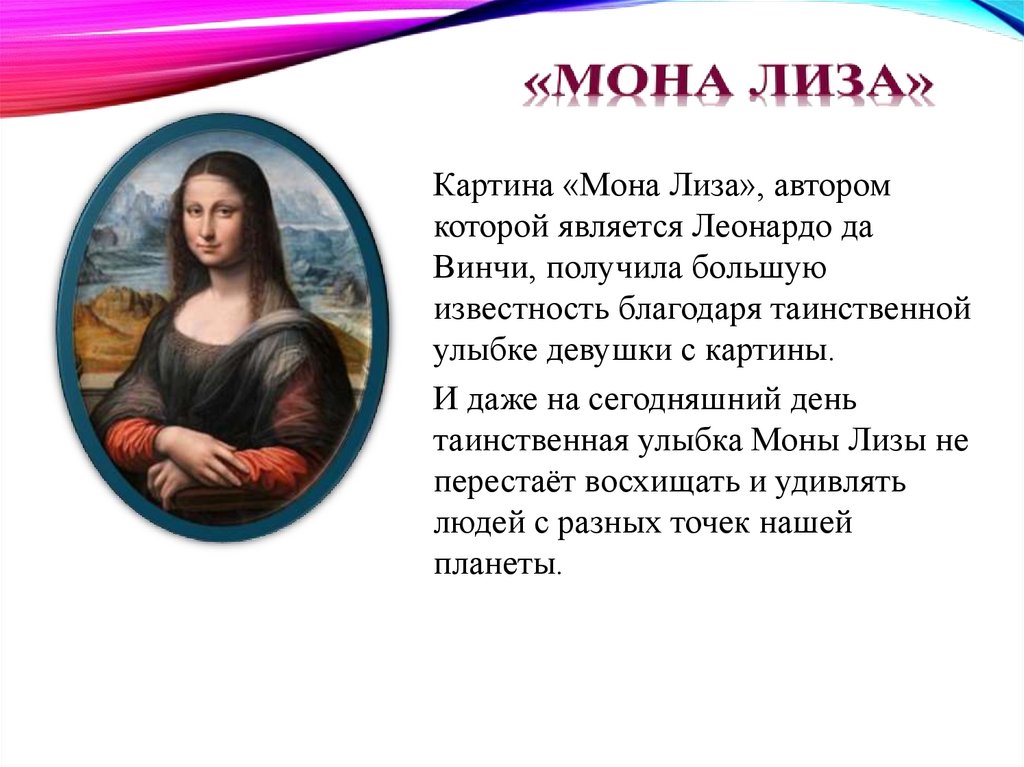 «МОНА ЛИЗА»

Картина «Мона Лиза», автором которой является Леонардо да Винчи, получила большую известность благодаря таинственной улыбке девушки с картины.

И даже на сегодняшний день таинственная улыбка Моны Лизы не перестаёт восхищать и удивлять людей с разных точек нашей планеты.